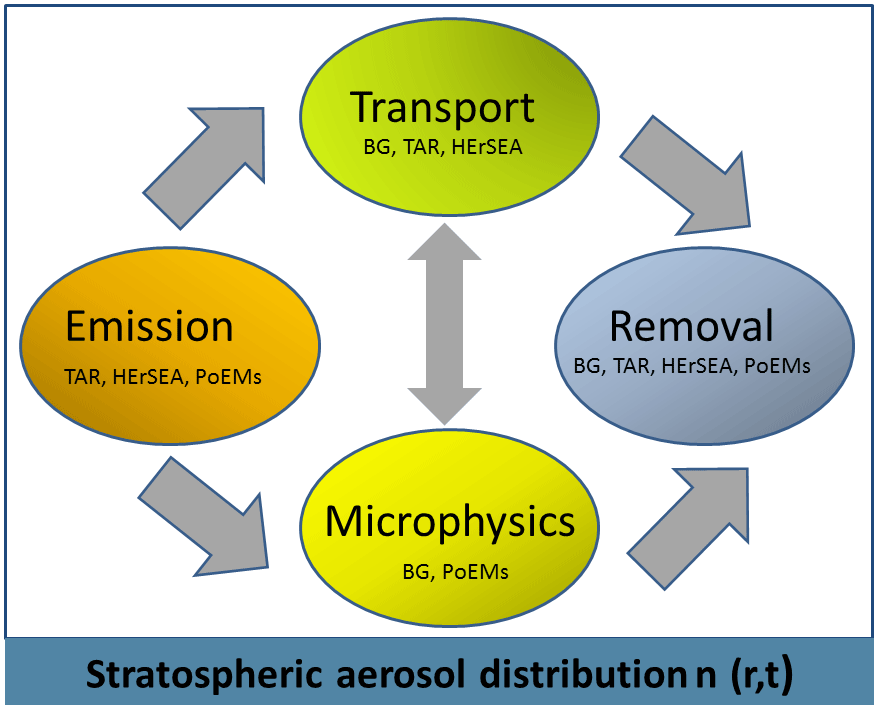 Transport
BG, TAR, HErSEA

Emission
TAR, HErSEA, PoEMs

Removal
BG, TAR, HErSEA, PoEMs

Microphysics
BG, PoEMs

Stratospheric aerosol distribution n (r,t)